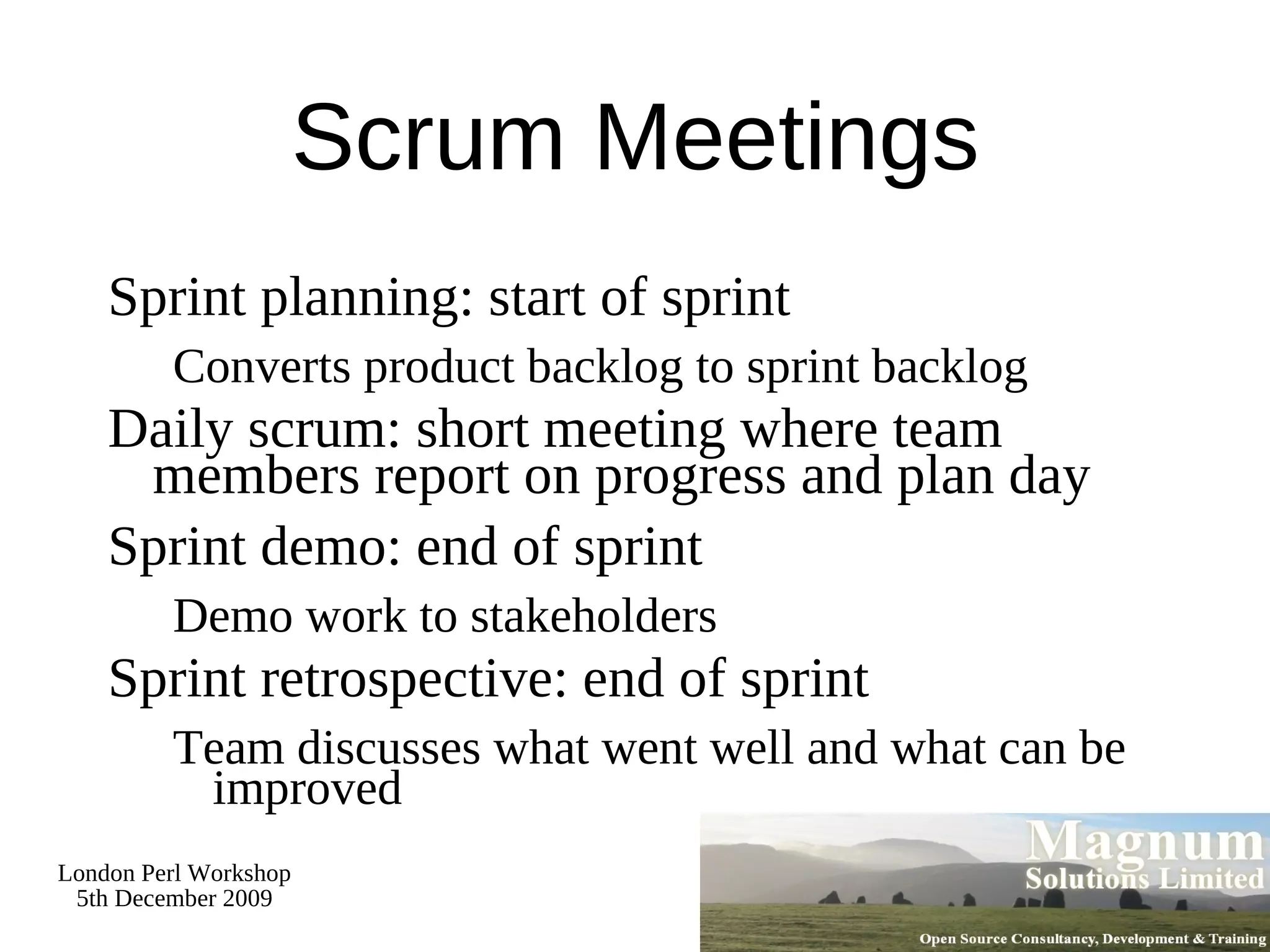 Scrum Meetings

Sprint planning: start of sprint

Converts product backlog to sprint backlog

Daily scrum: short meeting where team members report on progress and plan day

Sprint demo: end of sprint

Demo work to stakeholders

Sprint retrospective: end of sprint

Team discusses what went well and what can be improved

London Perl Workshop
5th December 2009

Magnum
Solutions Limited

Open Source Consultancy, Development & Training